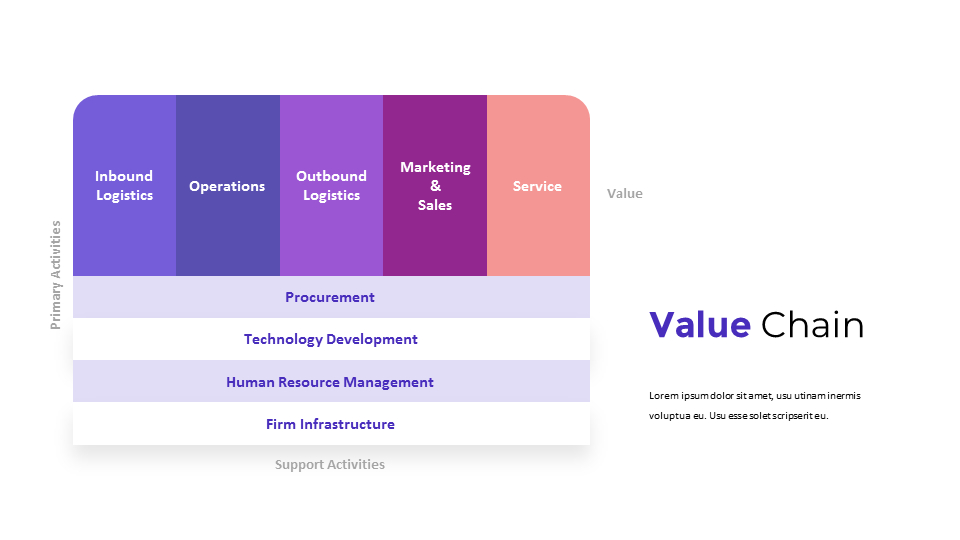 Primary Activities

Inbound Logistics

Operations

Outbound Logistics

Marketing & Sales

Service

Value

Procurement

Technology Development

Human Resource Management

Firm Infrastructure

Support Activities

Value Chain

Lorem ipsum dolor sit amet, usu utinam inermis voluptua eu. Usu esse solet scripserit eu.